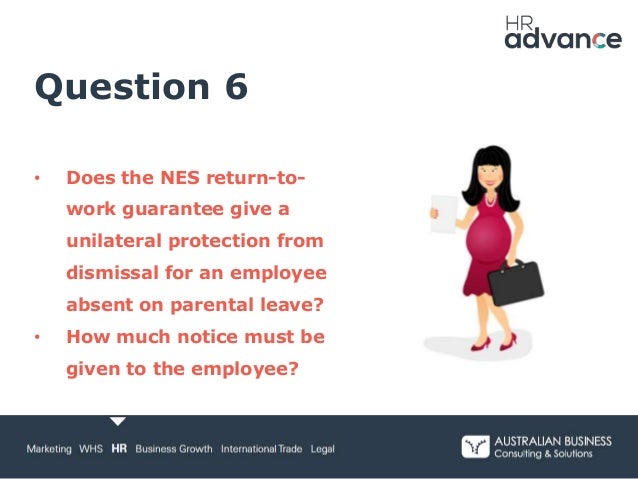 HR advance

Question 6

• Does the NES return-to-work guarantee give a unilateral protection from dismissal for an employee absent on parental leave?
• How much notice must be given to the employee?

Marketing WHS HR Business Growth International Trade Legal

AUSTRALIAN BUSINESS
Consulting & Solutions